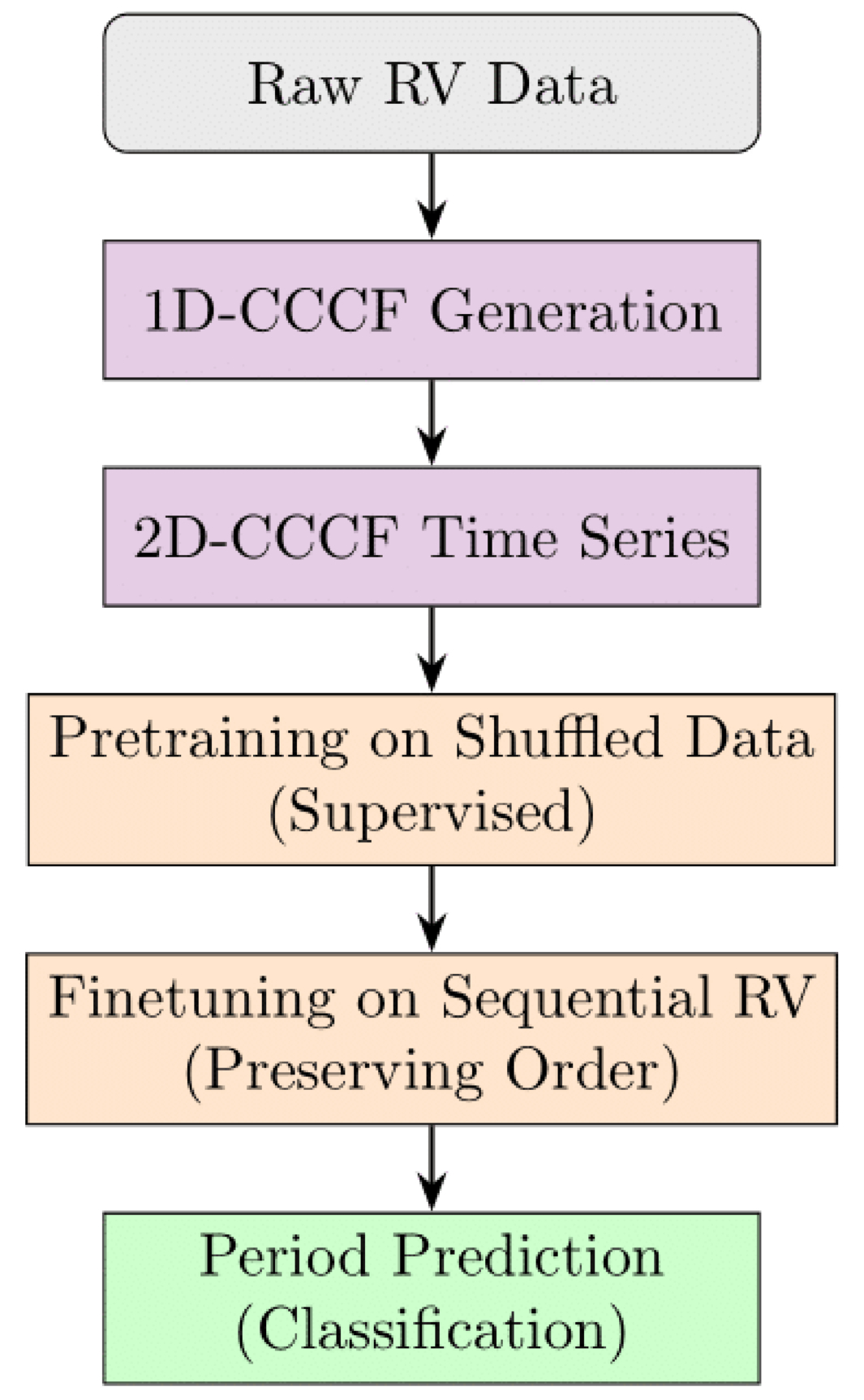 Raw RV Data

1D-CCCF Generation

2D-CCCF Time Series

Pretraining on Shuffled Data
(Supervised)

Finetuning on Sequential RV
(Preserving Order)

Period Prediction
(Classification)